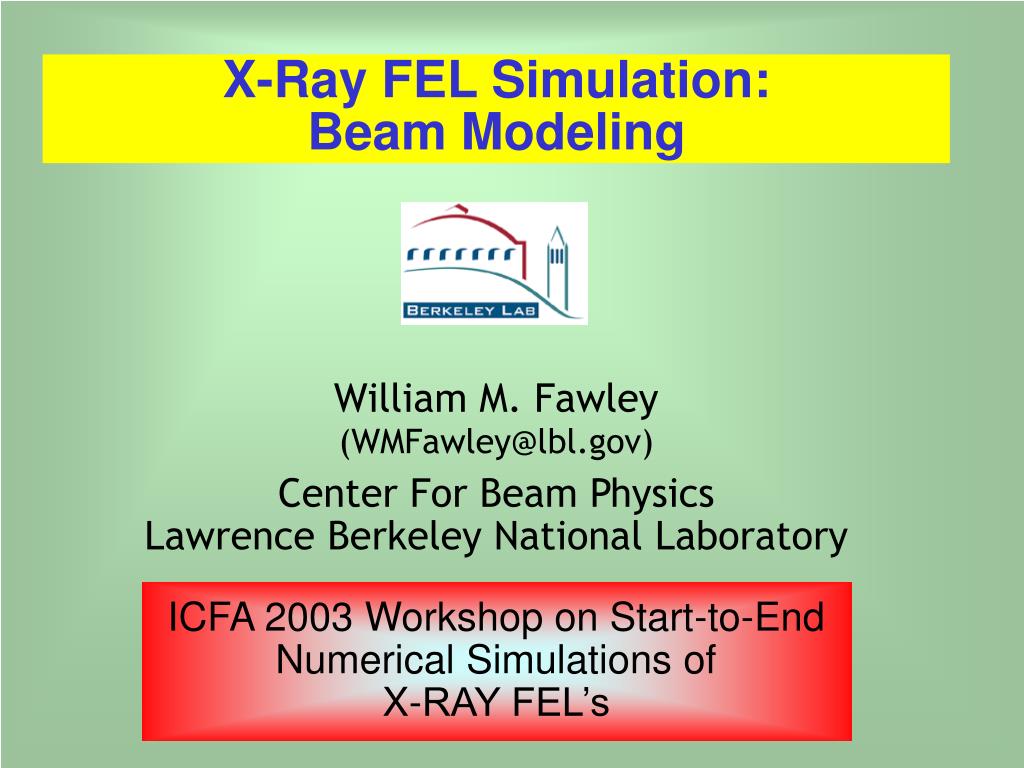 X-Ray FEL Simulation:
Beam Modeling

BERKELEY LAB

William M. Fawley
(WMFawley@lbl.gov)
Center For Beam Physics
Lawrence Berkeley National Laboratory

ICFA 2003 Workshop on Start-to-End Numerical Simulations of X-RAY FEL's